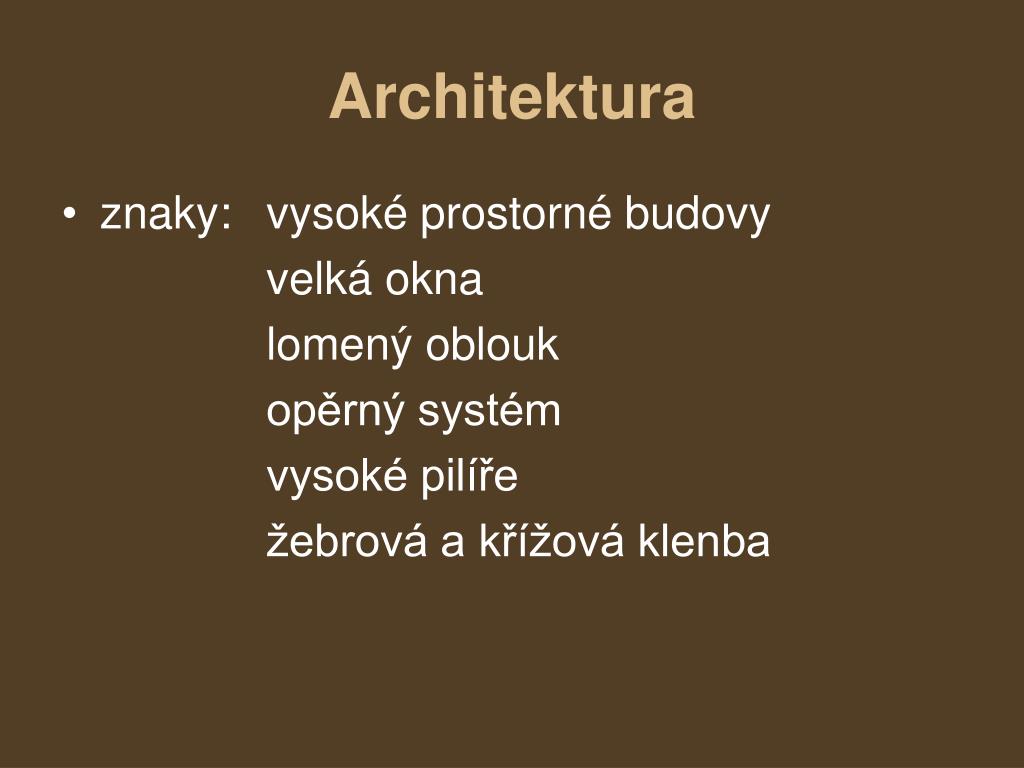 Architektura

• znaky: vysoké prostorné budovy
velká okna
lomený oblouk
opěrný systém
vysoké pilíře
žebrová a křížová klenba